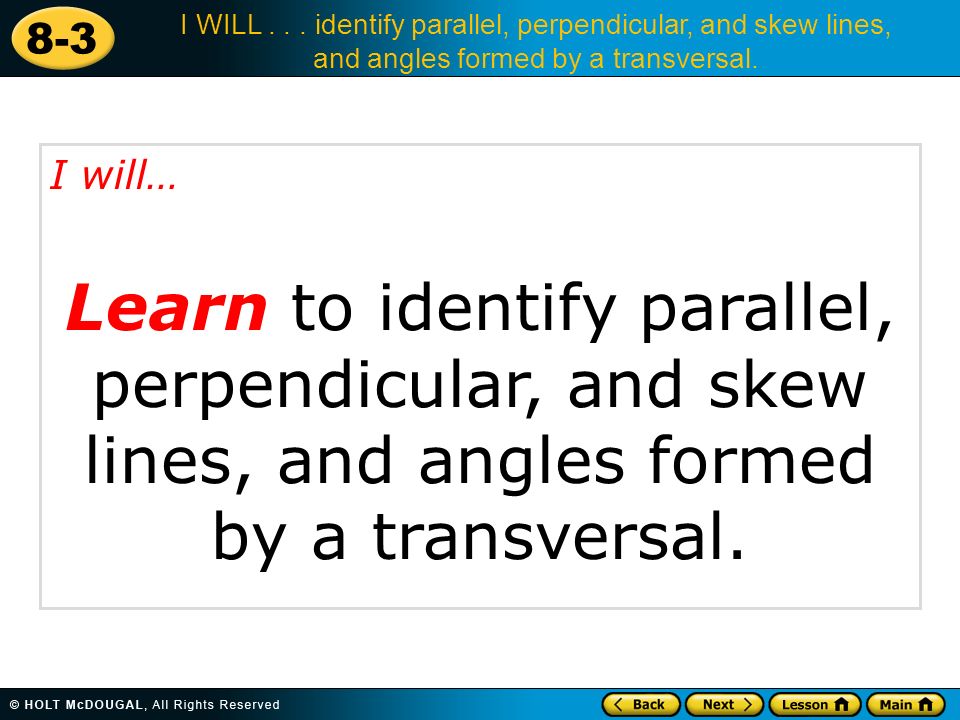 8-3

I WILL . . . identify parallel, perpendicular, and skew lines, and angles formed by a transversal.

I will…

Learn to identify parallel, perpendicular, and skew lines, and angles formed by a transversal.

© HOLT McDOUGAL, All Rights Reserved

Back Next Lesson Main